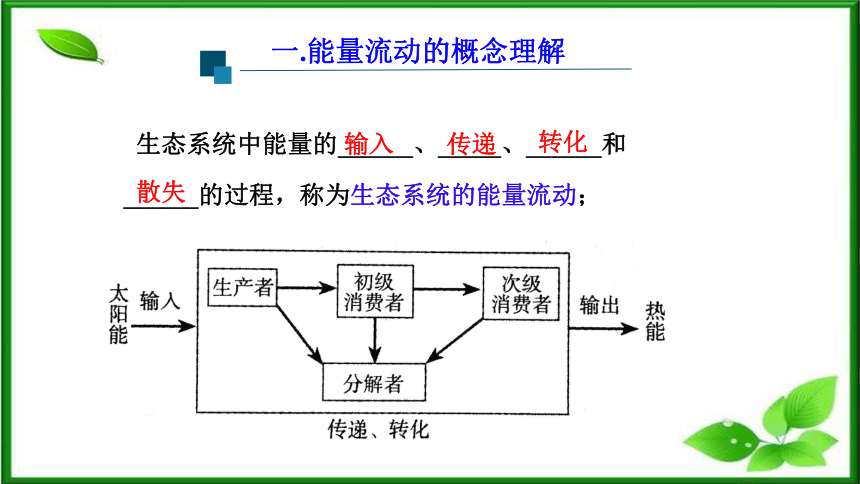 一.能量流动的概念理解

生态系统中能量的输入、传递、转化和散失的过程，称为生态系统的能量流动；

太阳能

输入

生产者

初级消费者

次级消费者

分解者

输出

热能

传递、转化